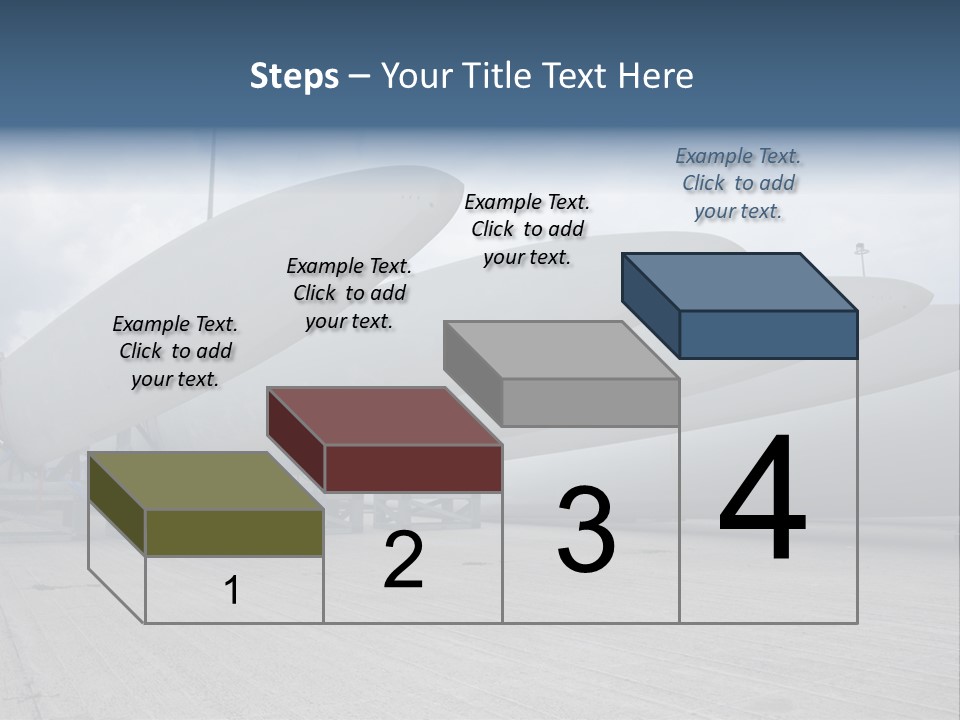 Steps – Your Title Text Here

Example Text. Click to add your text.

Example Text. Click to add your text.

Example Text. Click to add your text.

Example Text. Click to add your text.

1

2

3

4